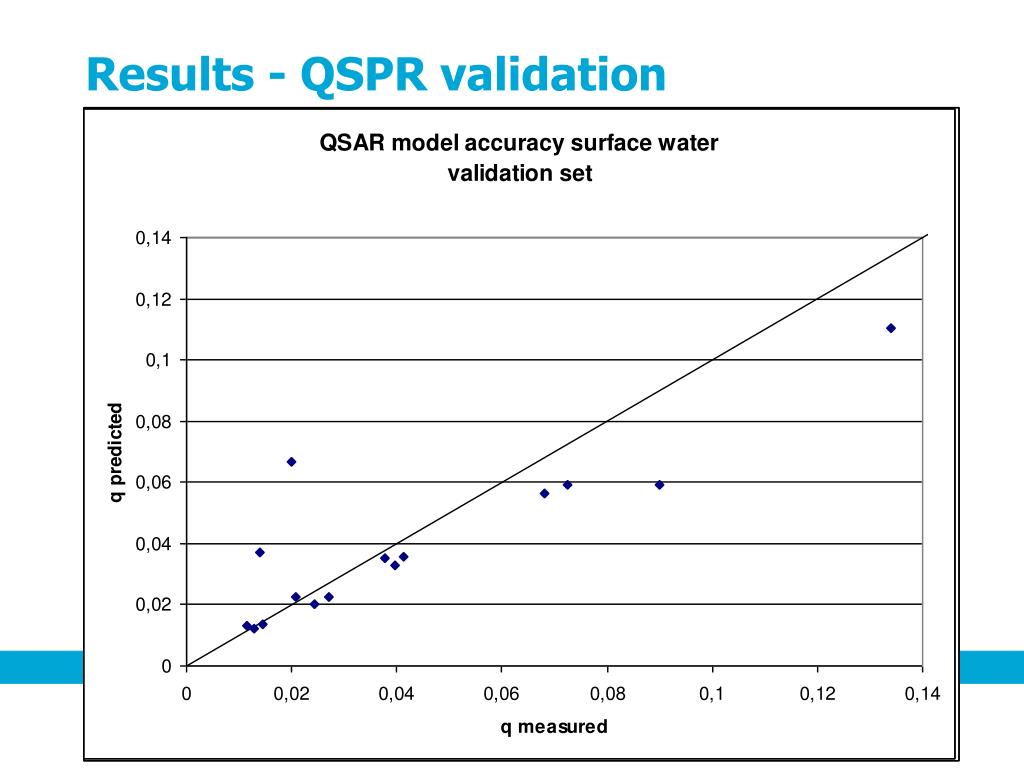 Results - QSPR validation

QSAR model accuracy surface water validation set

q predicted

0,14
0,12
0,1
0,08
0,06
0,04
0,02
0

0
0,02
0,04
0,06
0,08
0,1
0,12
0,14

q measured